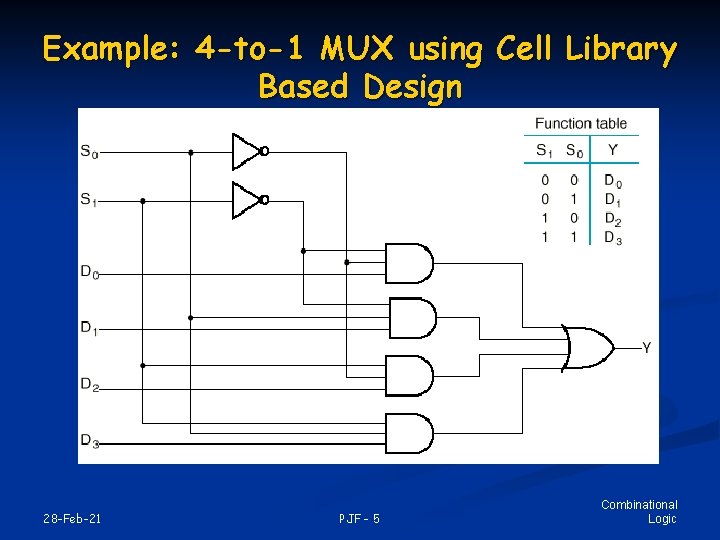 Example: 4-to-1 MUX using Cell Library Based Design

$S_0$

$S_1$

$D_0$

$D_1$

$D_2$

$D_3$

Y

Function table

| $S_1$ | $S_0$ | Y |
|---|---|---|
| 0 | 0 | $D_0$ |
| 0 | 1 | $D_1$ |
| 1 | 0 | $D_2$ |
| 1 | 1 | $D_3$ |

28-Feb-21

PJF - 5

Combinational Logic